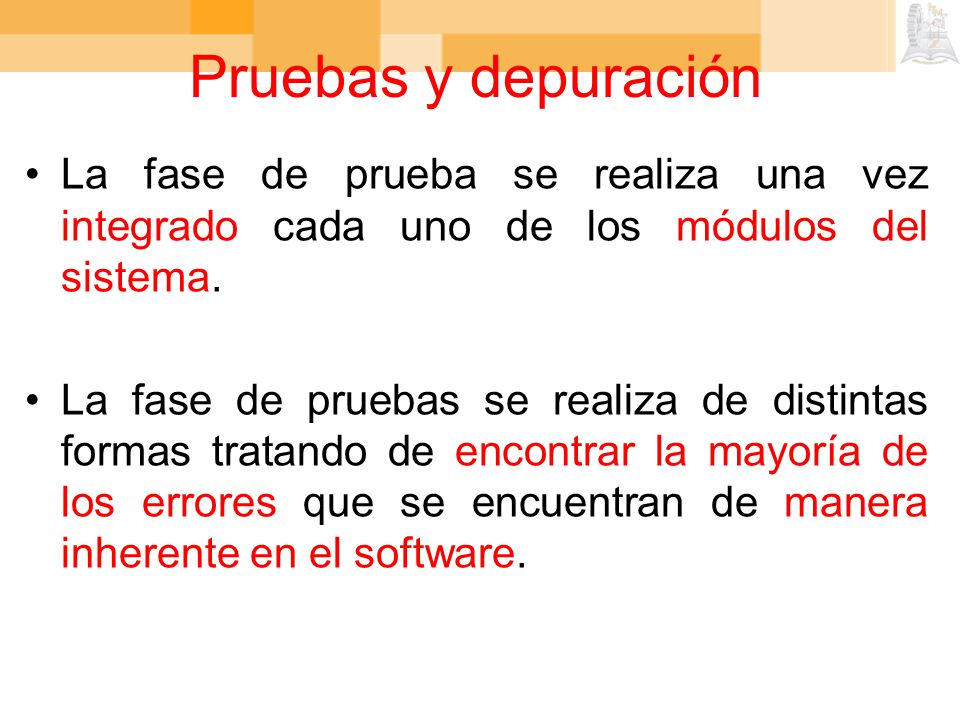 Pruebas y depuración

• La fase de prueba se realiza una vez integrado cada uno de los módulos del sistema.

• La fase de pruebas se realiza de distintas formas tratando de encontrar la mayoría de los errores que se encuentran de manera inherente en el software.